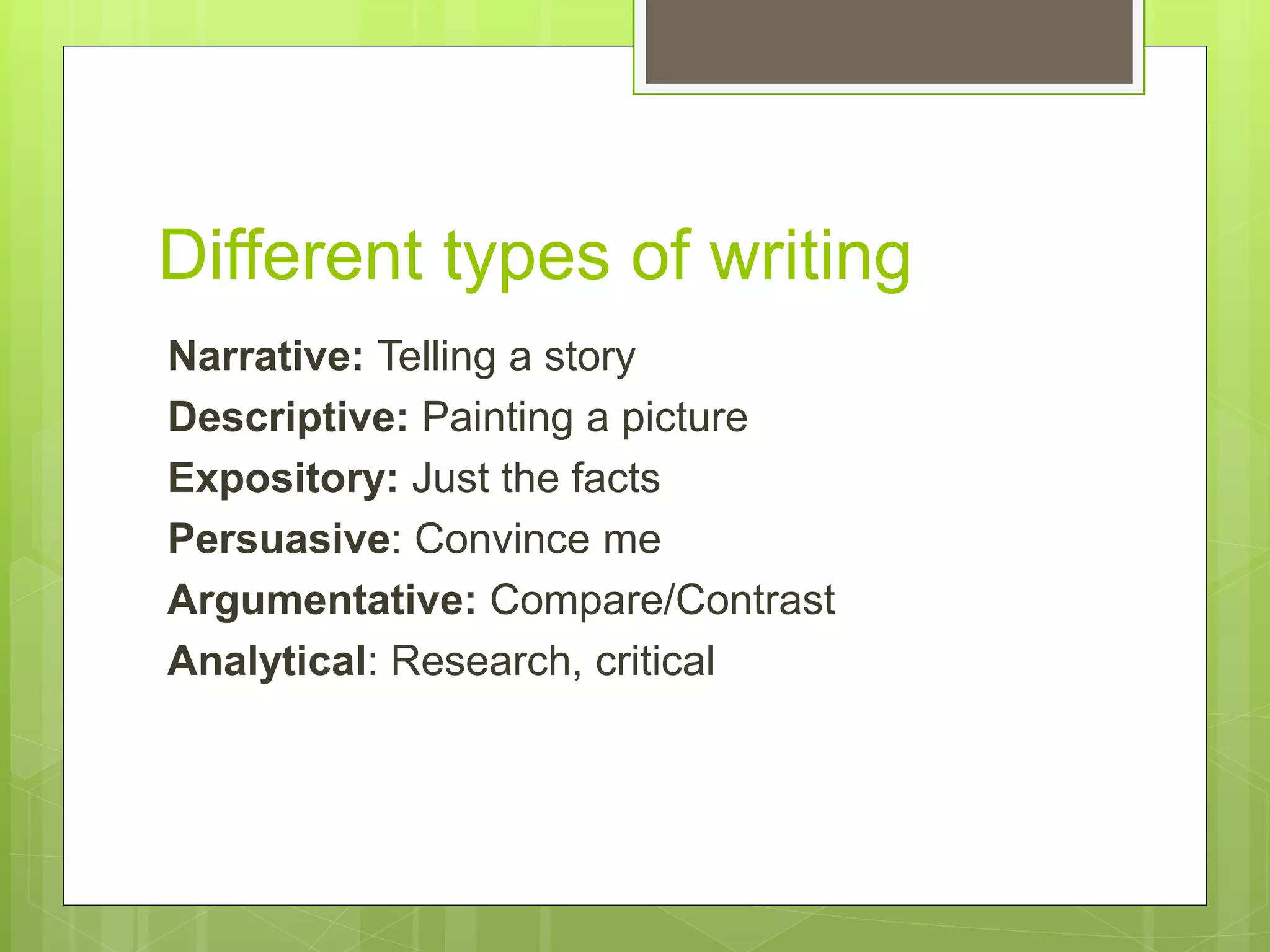 Different types of writing

Narrative: Telling a story

Descriptive: Painting a picture

Expository: Just the facts

Persuasive: Convince me

Argumentative: Compare/Contrast

Analytical: Research, critical